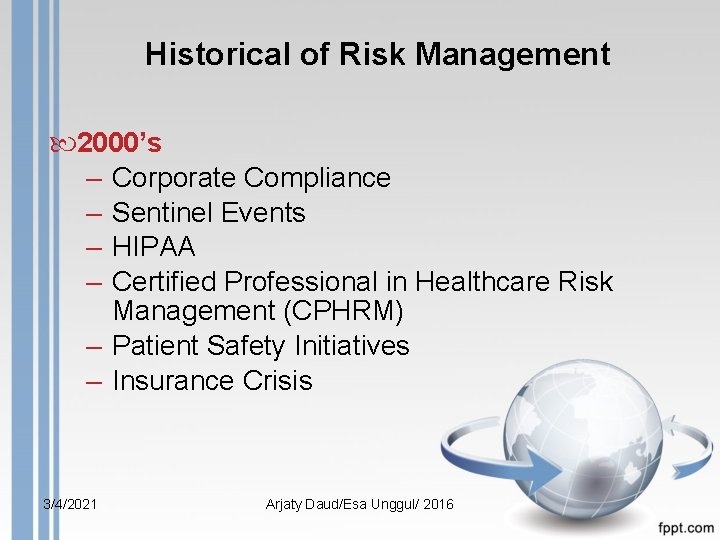 Historical of Risk Management

2000's

– Corporate Compliance
– Sentinel Events
– HIPAA
– Certified Professional in Healthcare Risk Management (CPHRM)
– Patient Safety Initiatives
– Insurance Crisis

3/4/2021

Arjaty Daud/Esa Unggul/ 2016

fppt.com